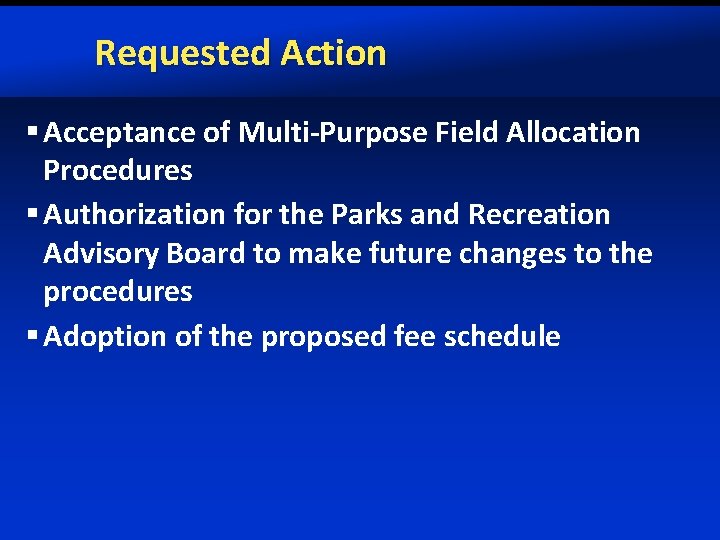 Requested Action

▪ Acceptance of Multi-Purpose Field Allocation Procedures

▪ Authorization for the Parks and Recreation Advisory Board to make future changes to the procedures

▪ Adoption of the proposed fee schedule